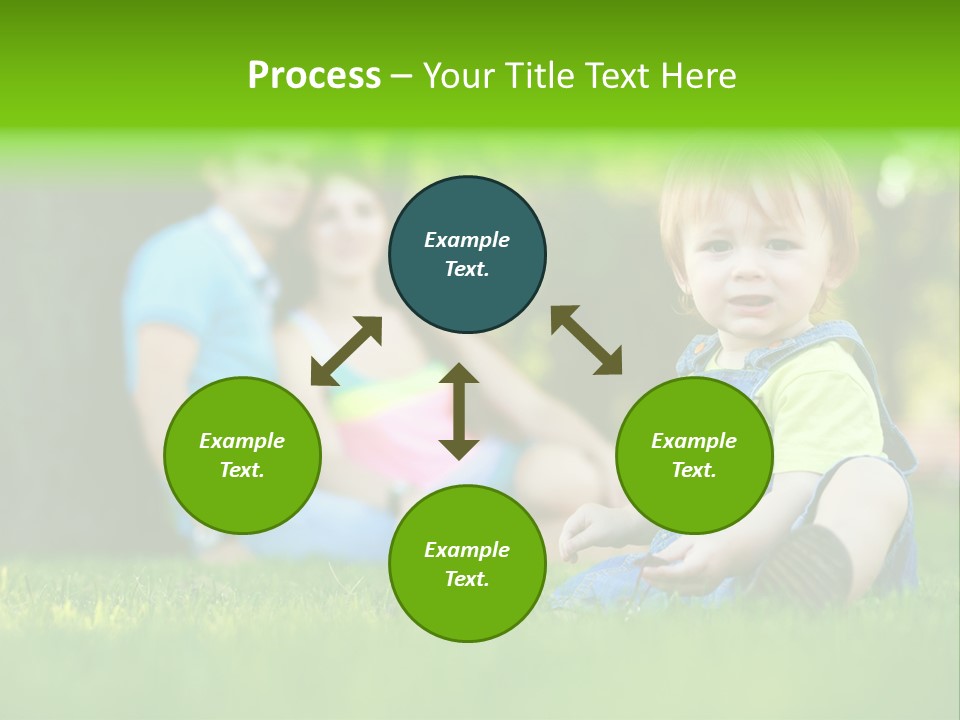 Process – Your Title Text Here

Example Text.

Example Text.

Example Text.

Example Text.